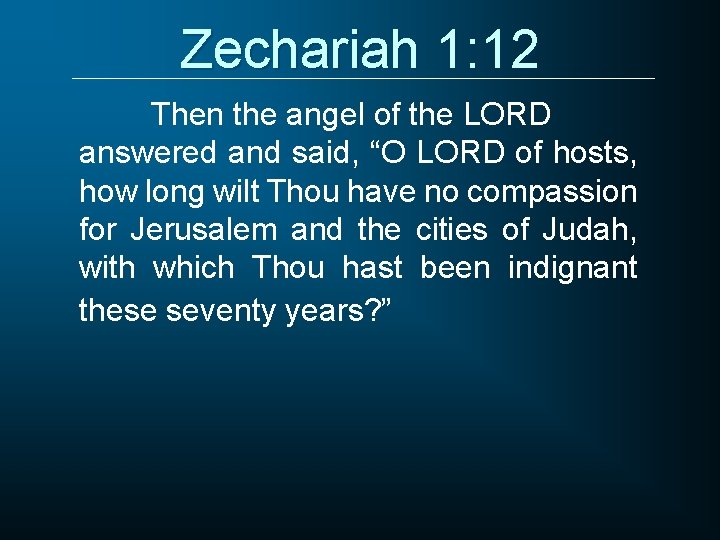 Zechariah 1:12

Then the angel of the LORD answered and said, “O LORD of hosts, how long wilt Thou have no compassion for Jerusalem and the cities of Judah, with which Thou hast been indignant these seventy years?”